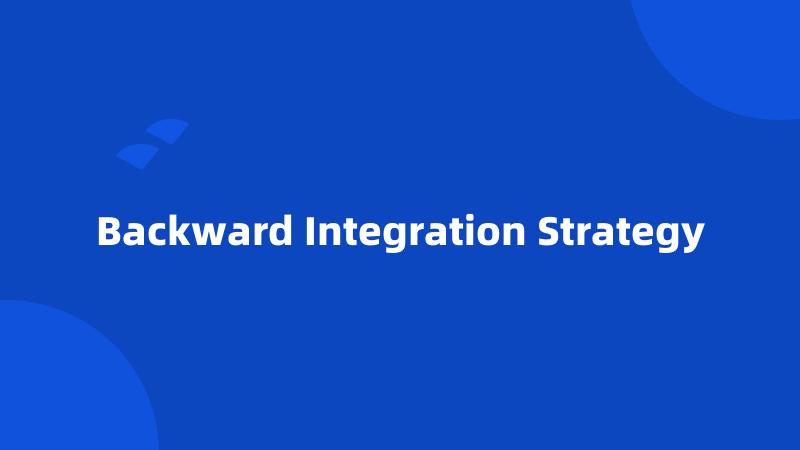 Backward Integration Strategy